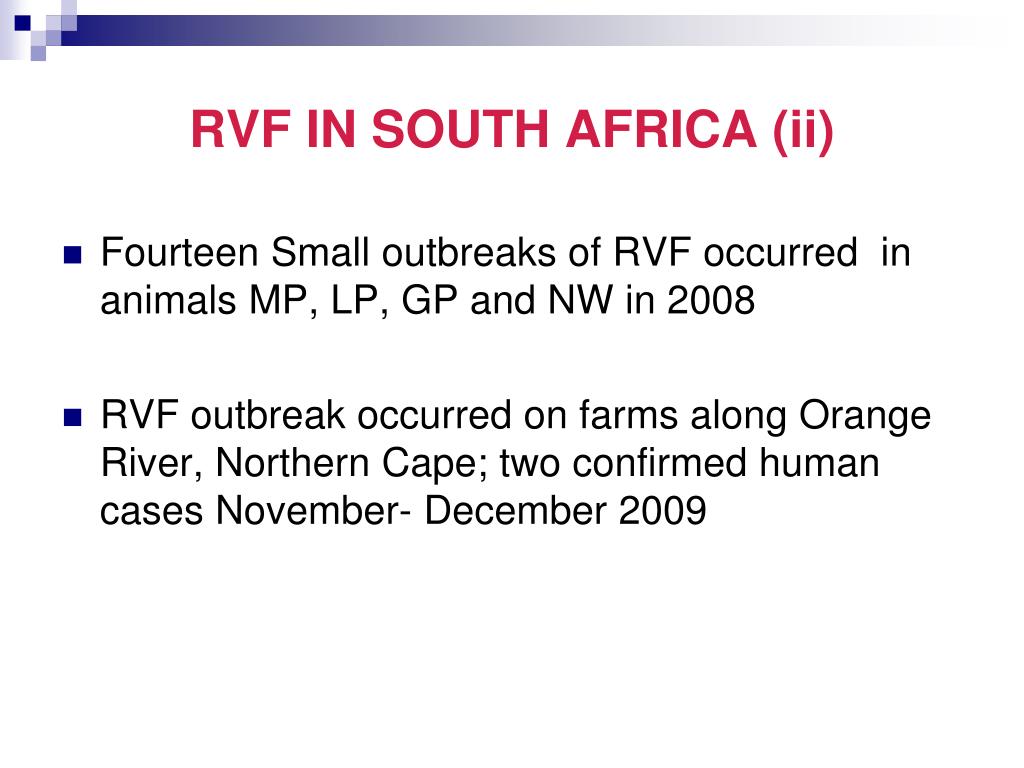 RVF IN SOUTH AFRICA (ii)

Fourteen Small outbreaks of RVF occurred in animals MP, LP, GP and NW in 2008

RVF outbreak occurred on farms along Orange River, Northern Cape; two confirmed human cases November- December 2009